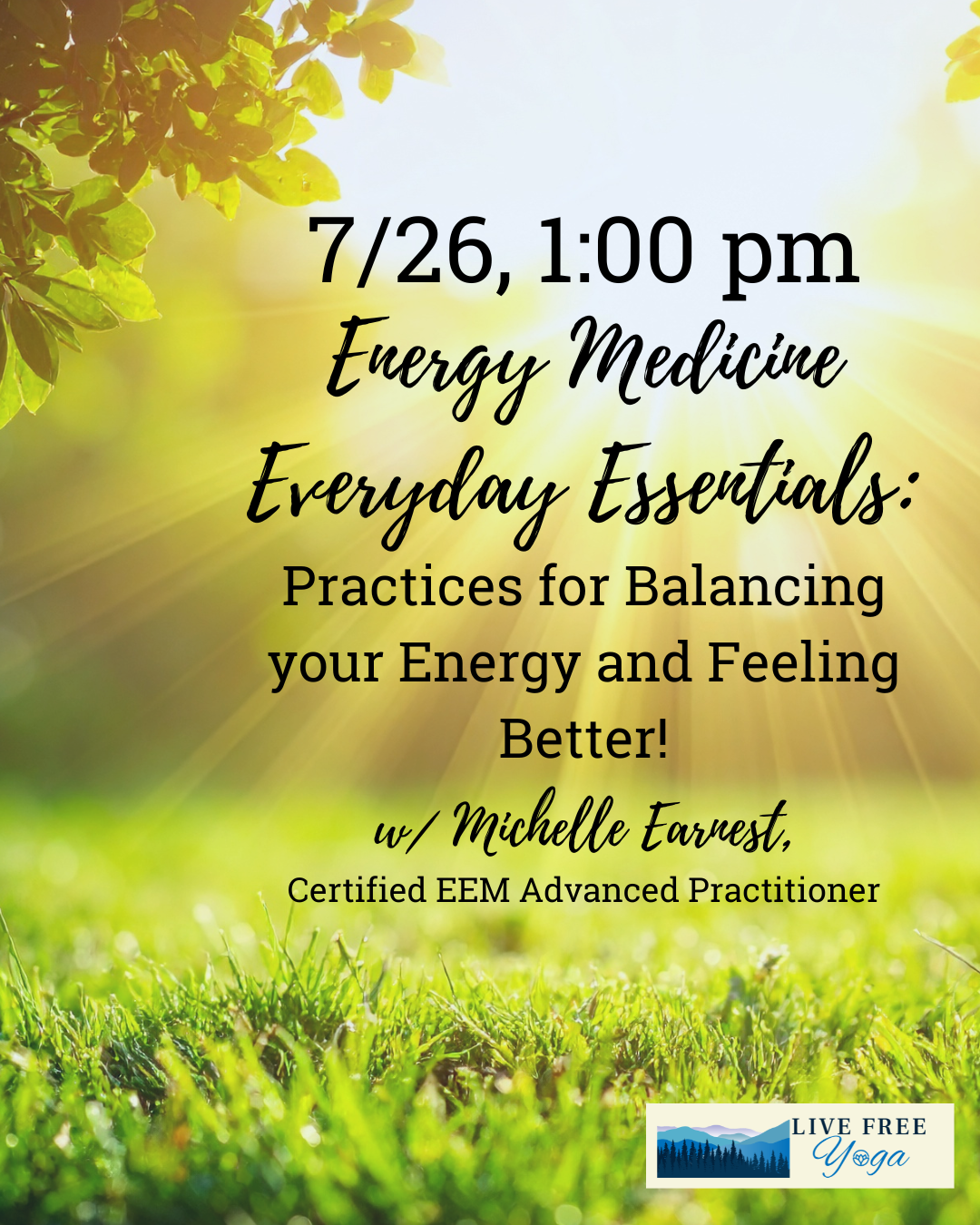 7/26, 1:00 pm

Energy Medicine Everyday Essentials:

Practices for Balancing your Energy and Feeling Better!

w/ Michelle Earnest,

Certified EEM Advanced Practitioner

LIVE FREE
Yoga